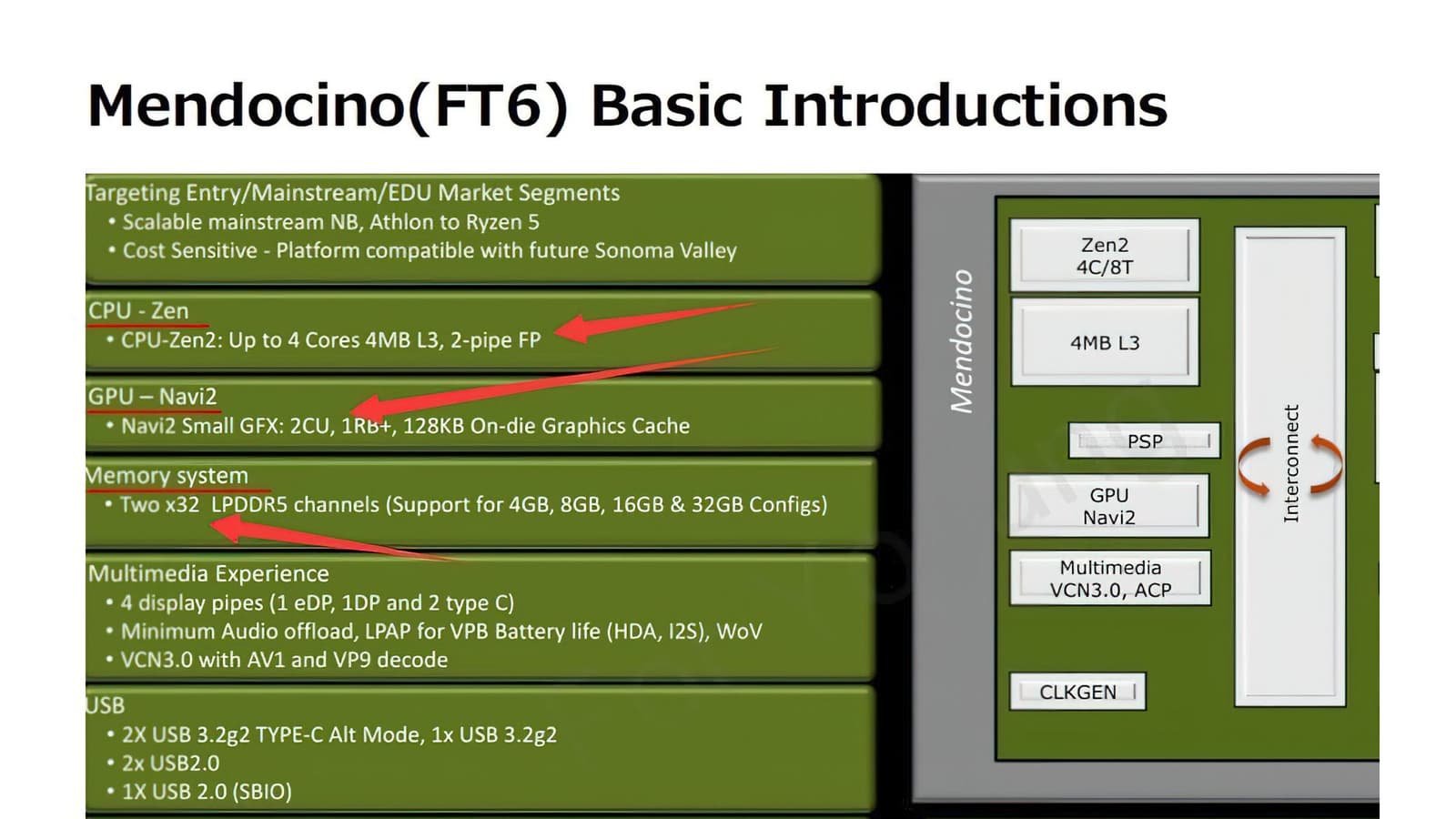 Mendocino(FT6) Basic Introductions

Targeting Entry/Mainstream/EDU Market Segments
• Scalable mainstream NB, Athlon to Ryzen 5
• Cost Sensitive - Platform compatible with future Sonoma Valley

CPU - Zen
• CPU-Zen2: Up to 4 Cores 4MB L3, 2-pipe FP

GPU – Navi2
• Navi2 Small GFX: 2CU, 1RB+, 128KB On-die Graphics Cache

Memory system
• Two x32 LPDDR5 channels (Support for 4GB, 8GB, 16GB & 32GB Configs)

Multimedia Experience
• 4 display pipes (1 eDP, 1DP and 2 type C)
• Minimum Audio offload, LPAP for VPB Battery life (HDA, I2S), WoV
• VCN3.0 with AV1 and VP9 decode

USB
• 2X USB 3.2g2 TYPE-C Alt Mode, 1x USB 3.2g2
• 2x USB2.0
• 1X USB 2.0 (SBIO)

Mendocino

Zen2
4C/8T

4MB L3

PSP

GPU
Navi2

Multimedia
VCN3.0, ACP

CLKGEN

Interconnect